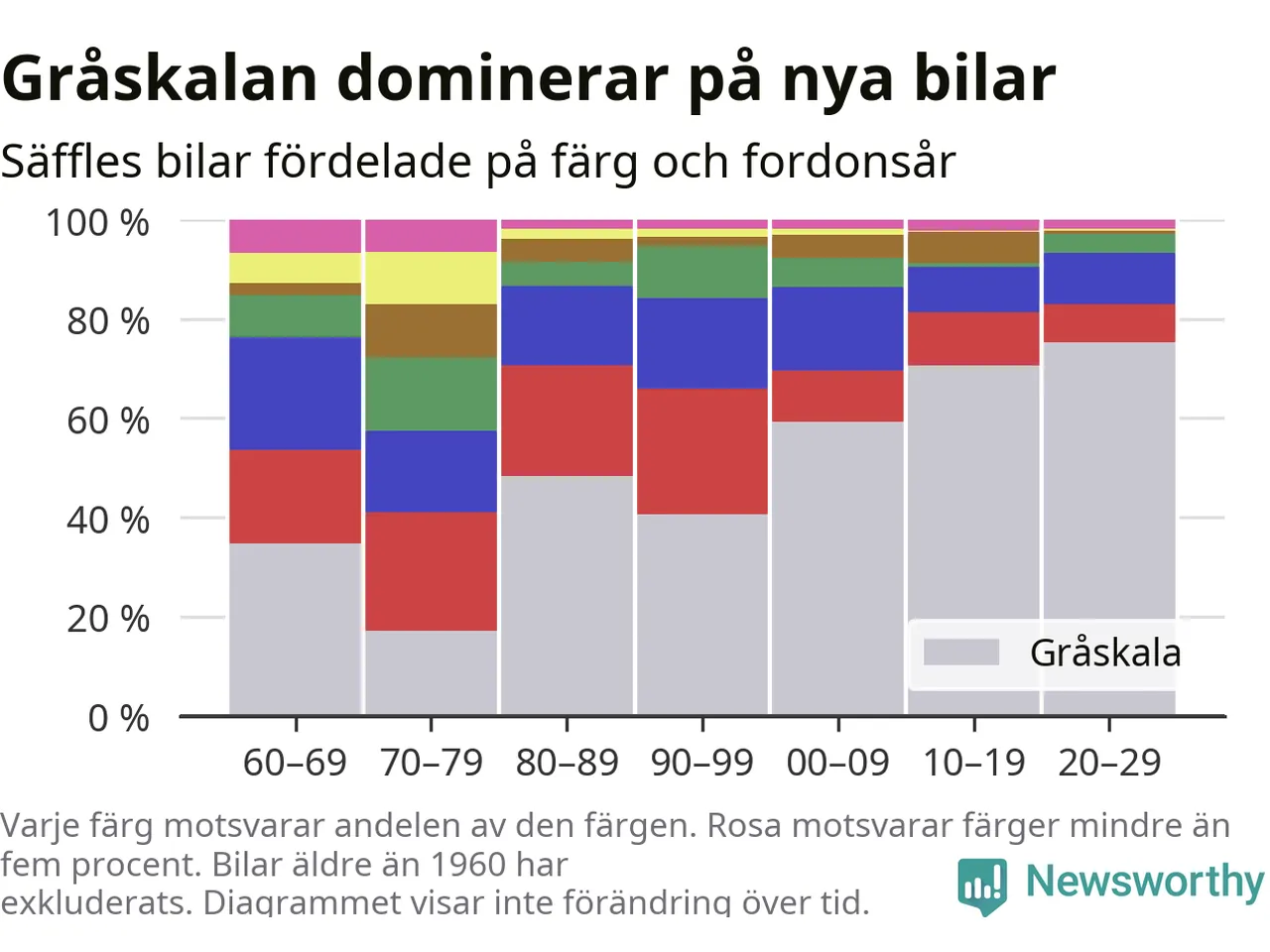 Gråskalan dominerar på nya bilar

Säffles bilar fördelade på färg och fordonsår

100 %
80 %
60 %
40 %
20 %
0 %

Gråskala

60–69
70–79
80–89
90–99
00–09
10–19
20–29

Varje färg motsvarar andelen av den färgen. Rosa motsvarar färger mindre än fem procent. Bilar äldre än 1960 har exkluderats. Diagrammet visar inte förändring över tid.

Newsworthy